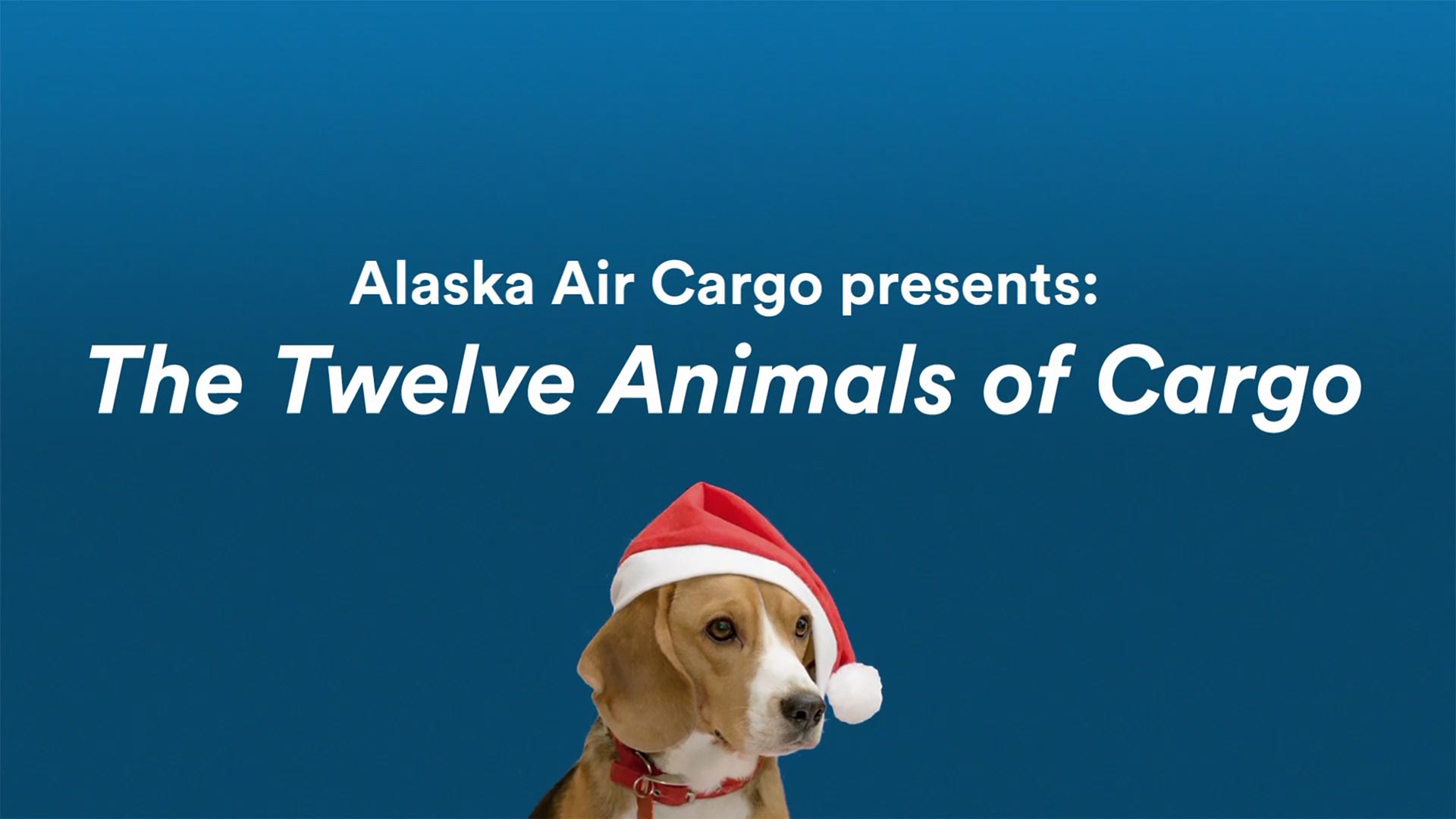 Alaska Air Cargo presents:
The Twelve Animals of Cargo